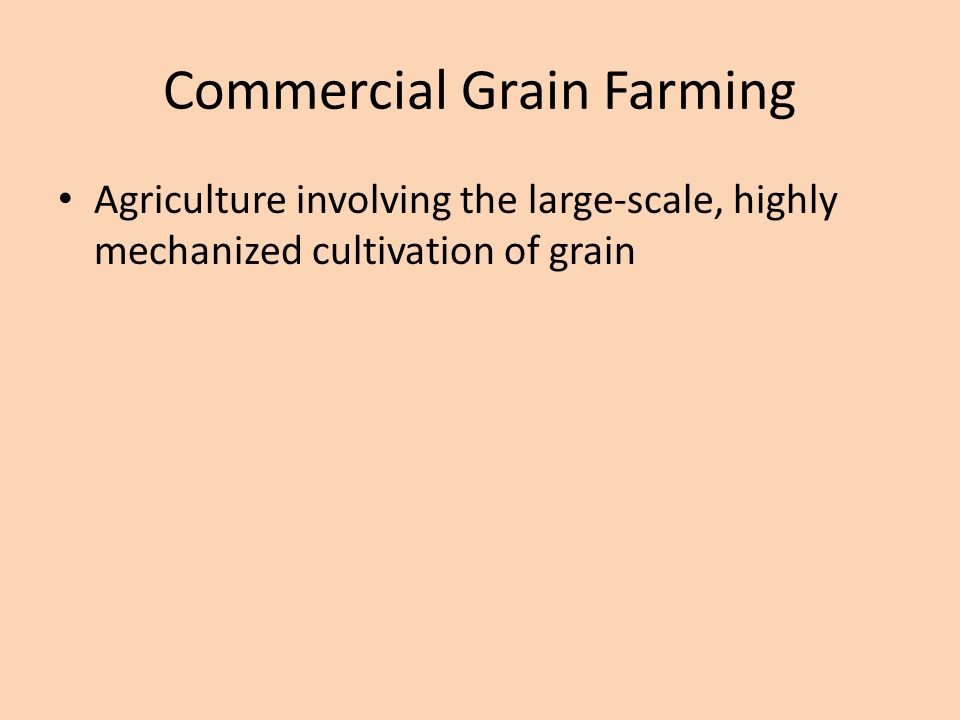 Commercial Grain Farming

• Agriculture involving the large-scale, highly mechanized cultivation of grain